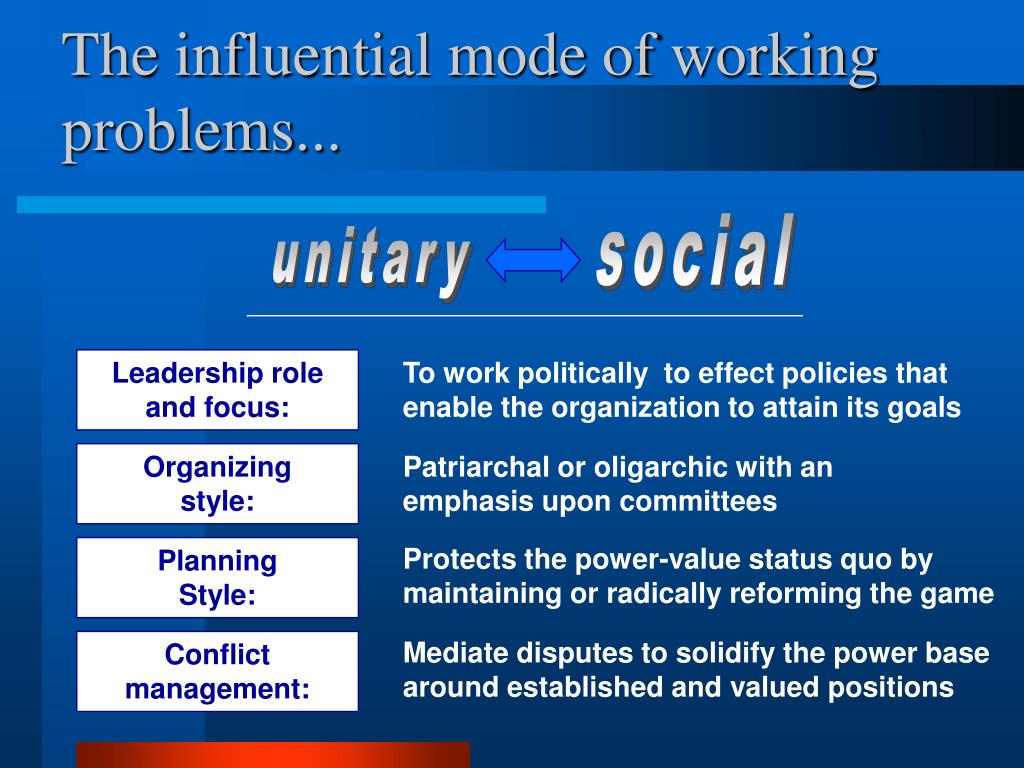 The influential mode of working problems...

unitary social

Leadership role and focus:

To work politically to effect policies that enable the organization to attain its goals

Organizing style:

Patriarchal or oligarchic with an emphasis upon committees

Planning Style:

Protects the power-value status quo by maintaining or radically reforming the game

Conflict management:

Mediate disputes to solidify the power base around established and valued positions